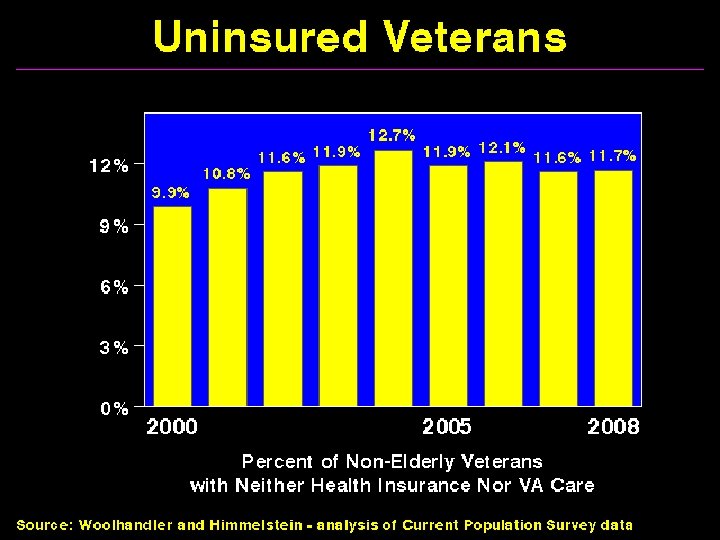 Uninsured Veterans

12%
9%
6%
3%
0%

9.9%
10.8%
11.6%
11.9%
12.7%
11.9%
12.1%
11.6%
11.7%

2000
2005
2008

Percent of Non-Elderly Veterans with Neither Health Insurance Nor VA Care

Source: Woolhandler and Himmelstein - analysis of Current Population Survey data